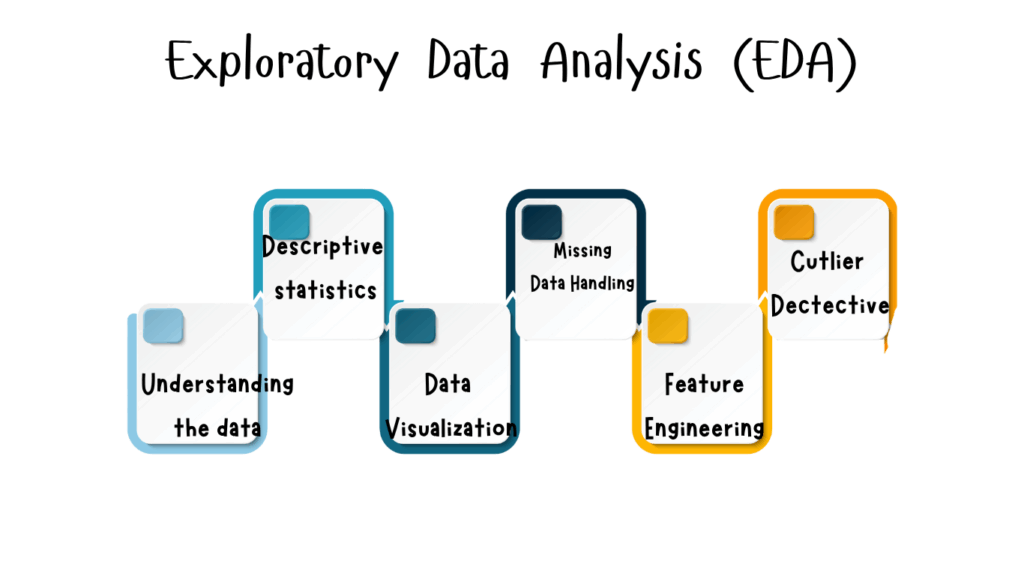 Exploratory Data Analysis (EDA)

Understanding the data

Descriptive statistics

Data Visualization

Missing Data Handling

Feature Engineering

Cutlier Dectective